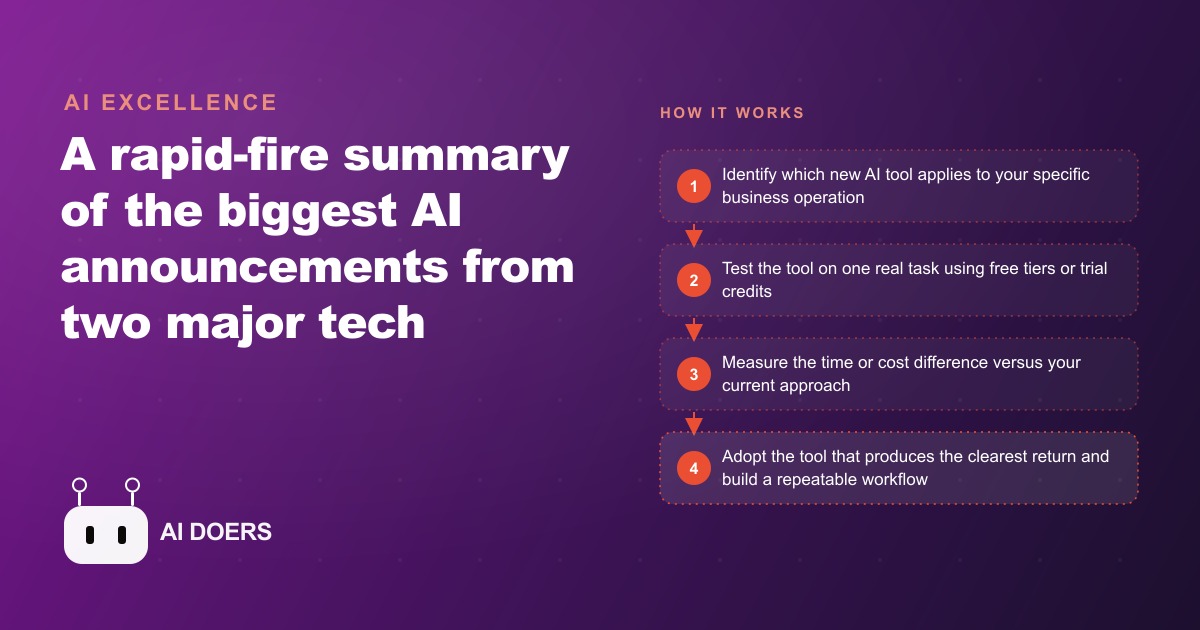 AI EXCELLENCE

A rapid-fire summary of the biggest AI announcements from two major tech

AI DOERS

HOW IT WORKS

1 Identify which new AI tool applies to your specific business operation

2 Test the tool on one real task using free tiers or trial credits

3 Measure the time or cost difference versus your current approach

4 Adopt the tool that produces the clearest return and build a repeatable workflow